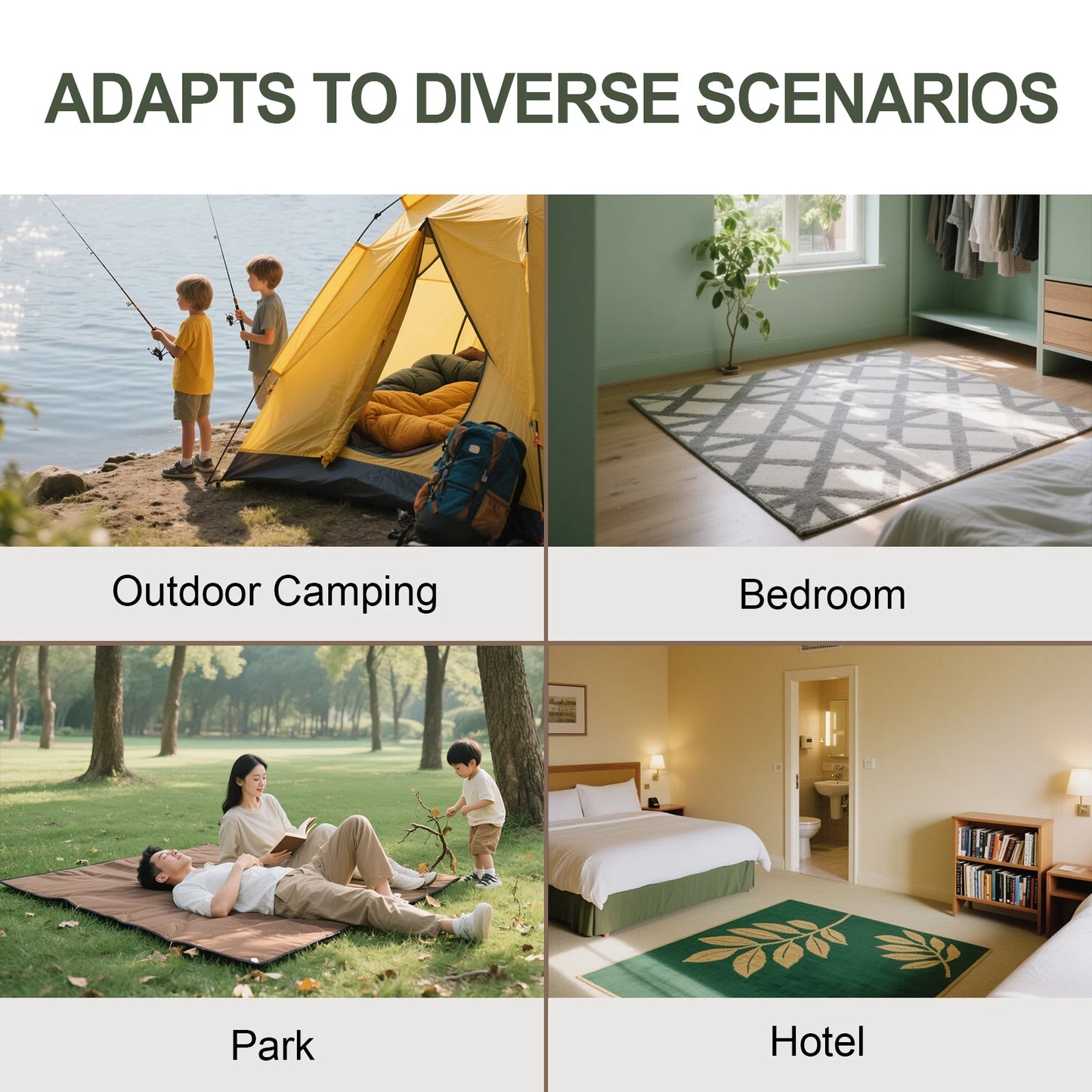 ADAPTS TO DIVERSE SCENARIOS

Outdoor Camping

Bedroom

Park

Hotel